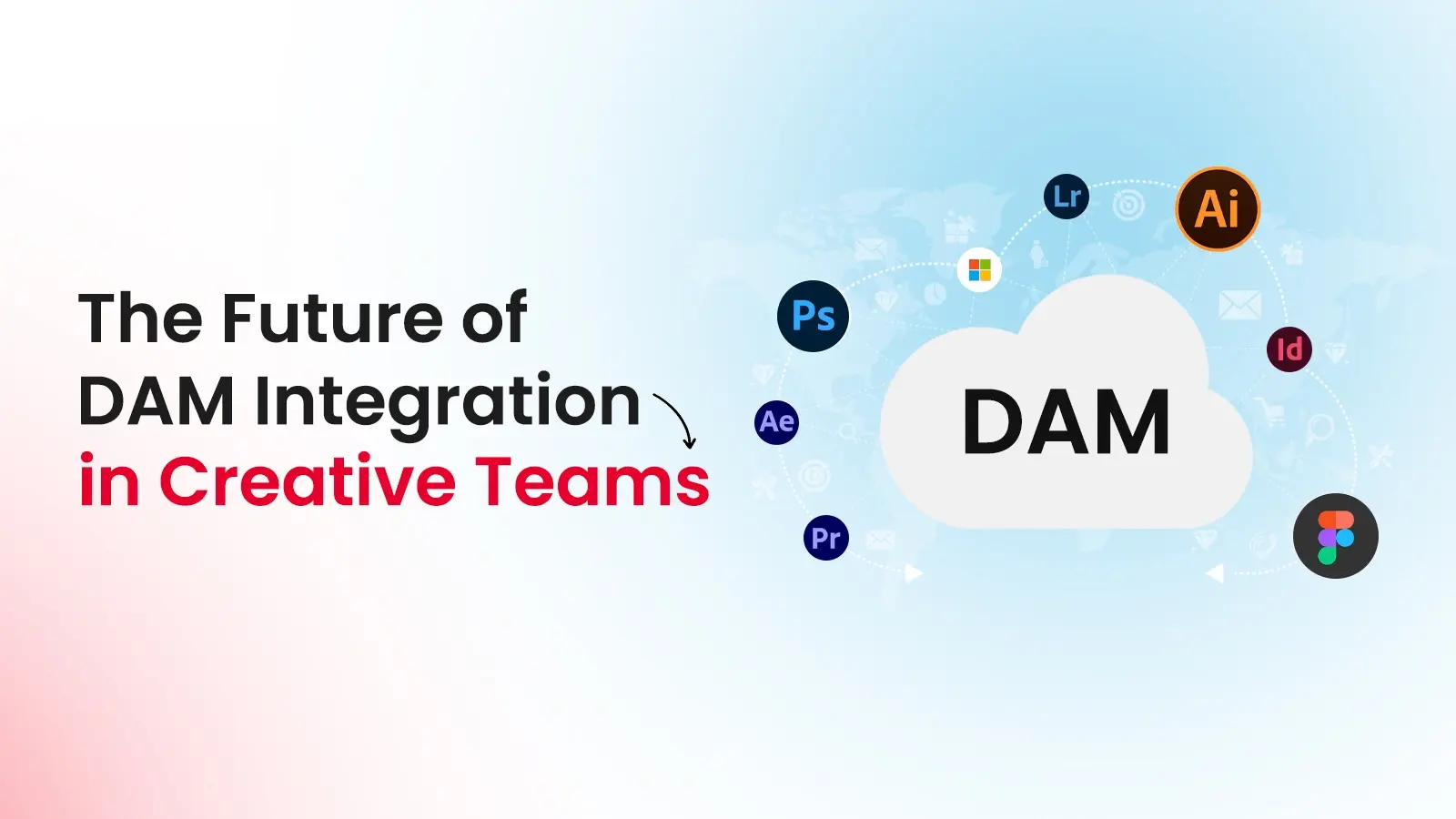 The Future of DAM Integration in Creative Teams

Lr
Ai
Ps
Id
Ae
DAM
Pr